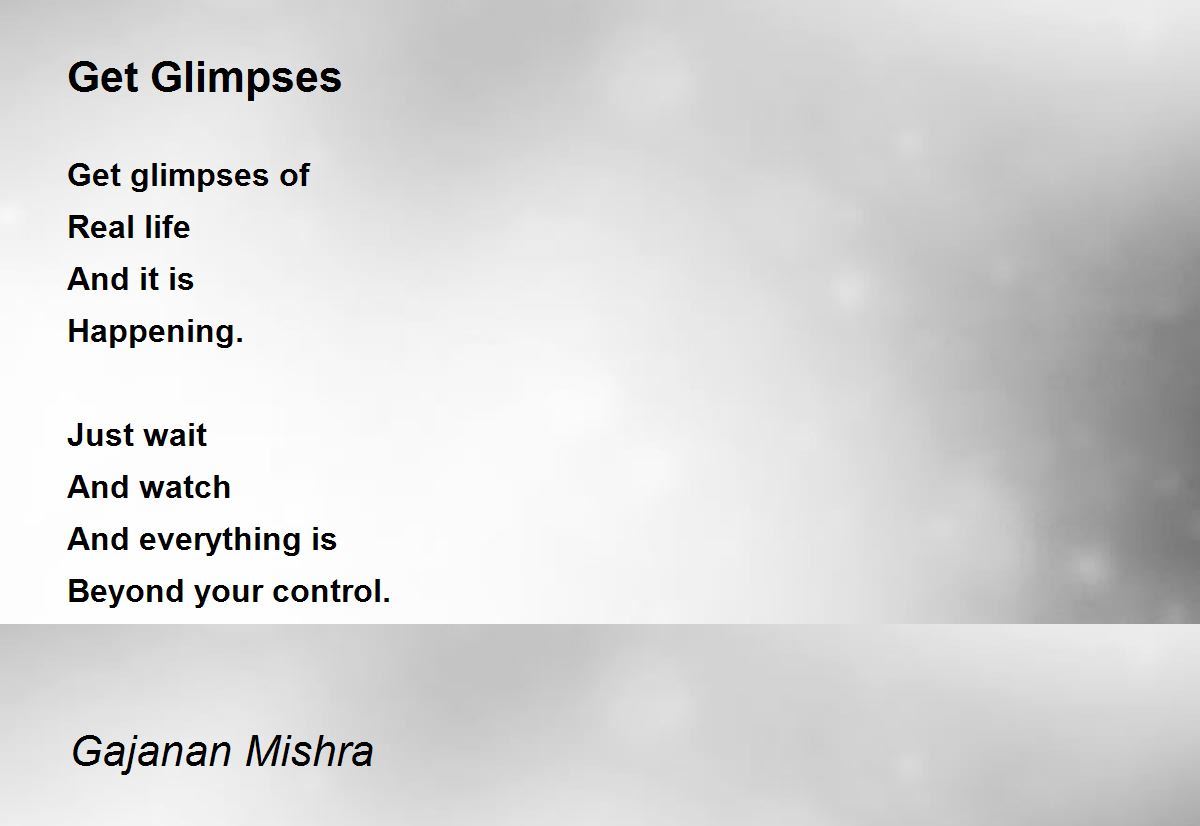 Get Glimpses

Get glimpses of
Real life
And it is
Happening.

Just wait
And watch
And everything is
Beyond your control.

Gajanan Mishra